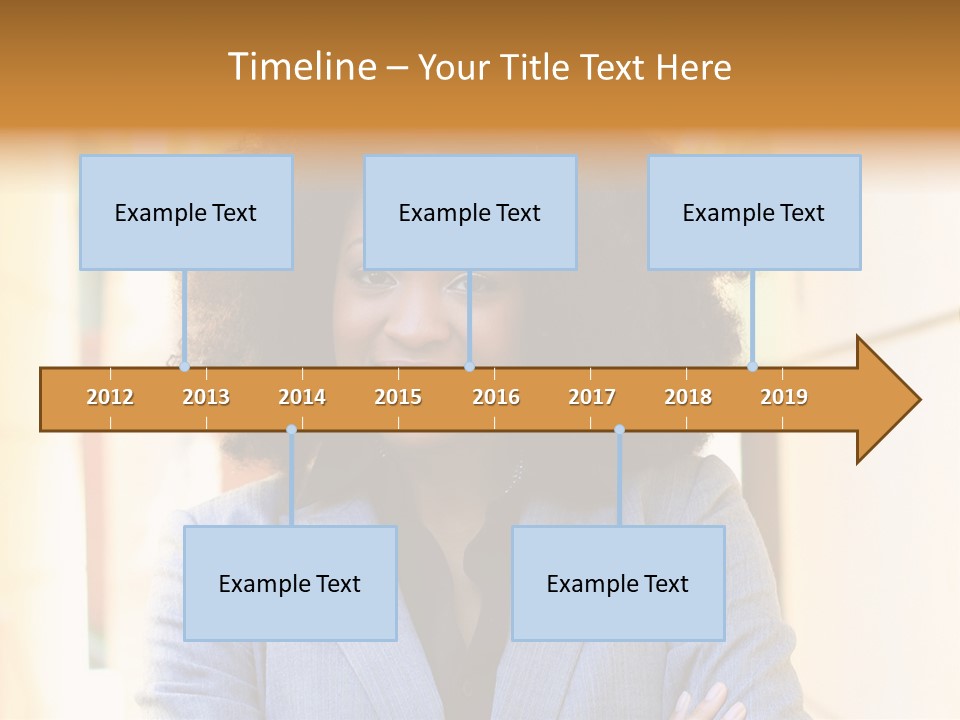 Timeline – Your Title Text Here

Example Text

Example Text

Example Text

2012 2013 2014 2015 2016 2017 2018 2019

Example Text

Example Text